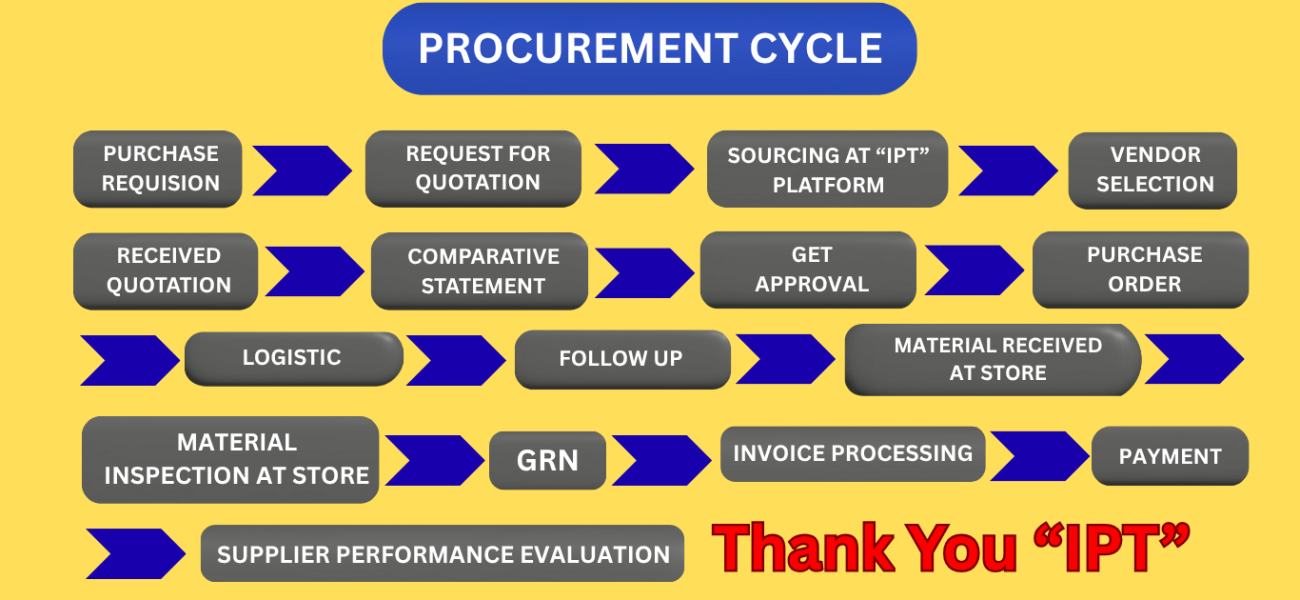 PROCUREMENT CYCLE

PURCHASE REQUISION

REQUEST FOR QUOTATION

SOURCING AT “IPT” PLATFORM

VENDOR SELECTION

RECEIVED QUOTATION

COMPARATIVE STATEMENT

GET APPROVAL

PURCHASE ORDER

LOGISTIC

FOLLOW UP

MATERIAL RECEIVED AT STORE

MATERIAL INSPECTION AT STORE

GRN

INVOICE PROCESSING

PAYMENT

SUPPLIER PERFORMANCE EVALUATION

Thank You “IPT”